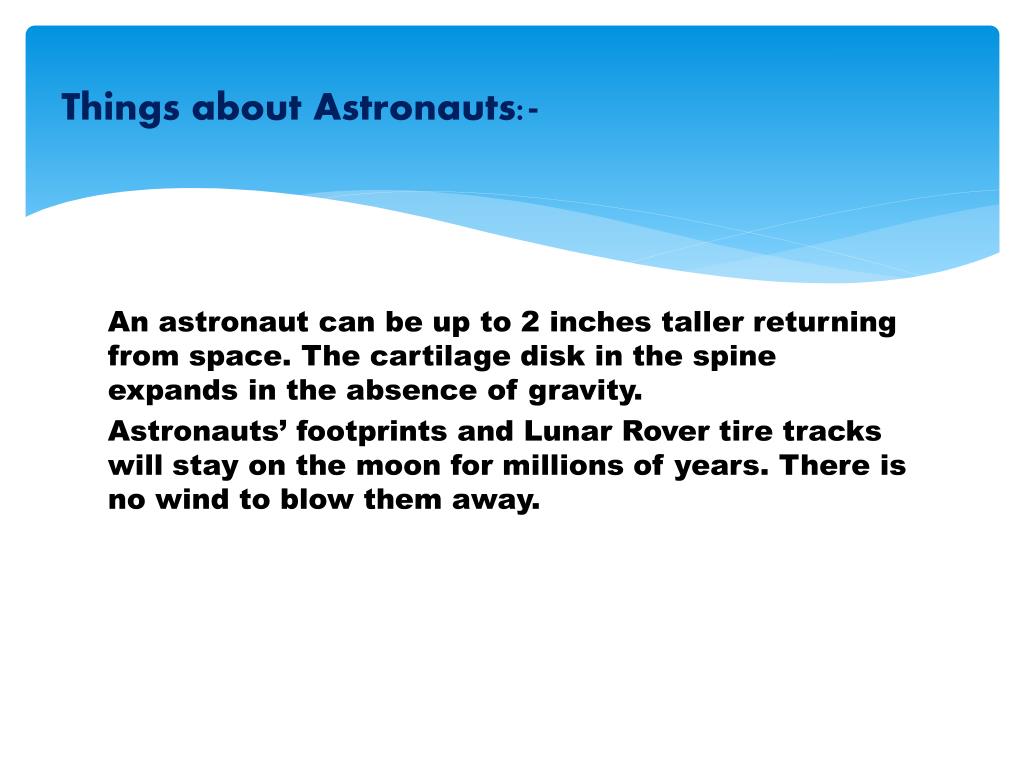 Things about Astronauts:-

An astronaut can be up to 2 inches taller returning from space. The cartilage disk in the spine expands in the absence of gravity.

Astronauts’ footprints and Lunar Rover tire tracks will stay on the moon for millions of years. There is no wind to blow them away.